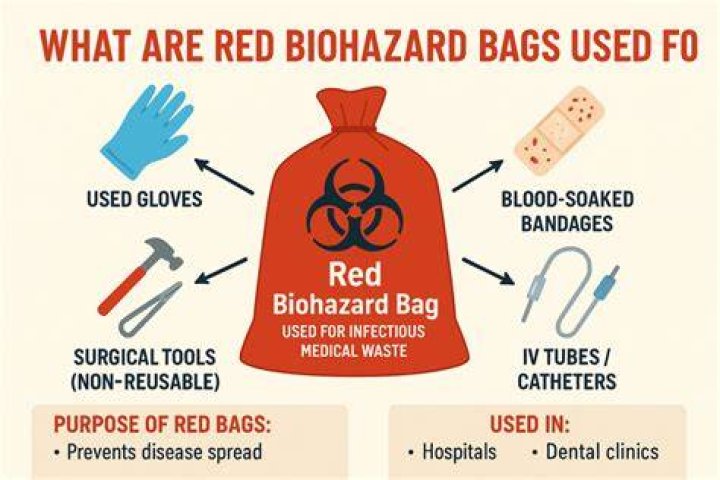 WHAT ARE RED BIOHAZARD BAGS USED FO

USED GLOVES

BLOOD-SOAKED BANDAGES

Red Biohazard Bag

USED FOR INFECTIOUS MEDICAL WASTE

SURGICAL TOOLS (NON-REUSABLE)

IV TUBES / CATHETERS

PURPOSE OF RED BAGS:
• Prevents disease spread

USED IN:
• Hospitals • Dental clinics